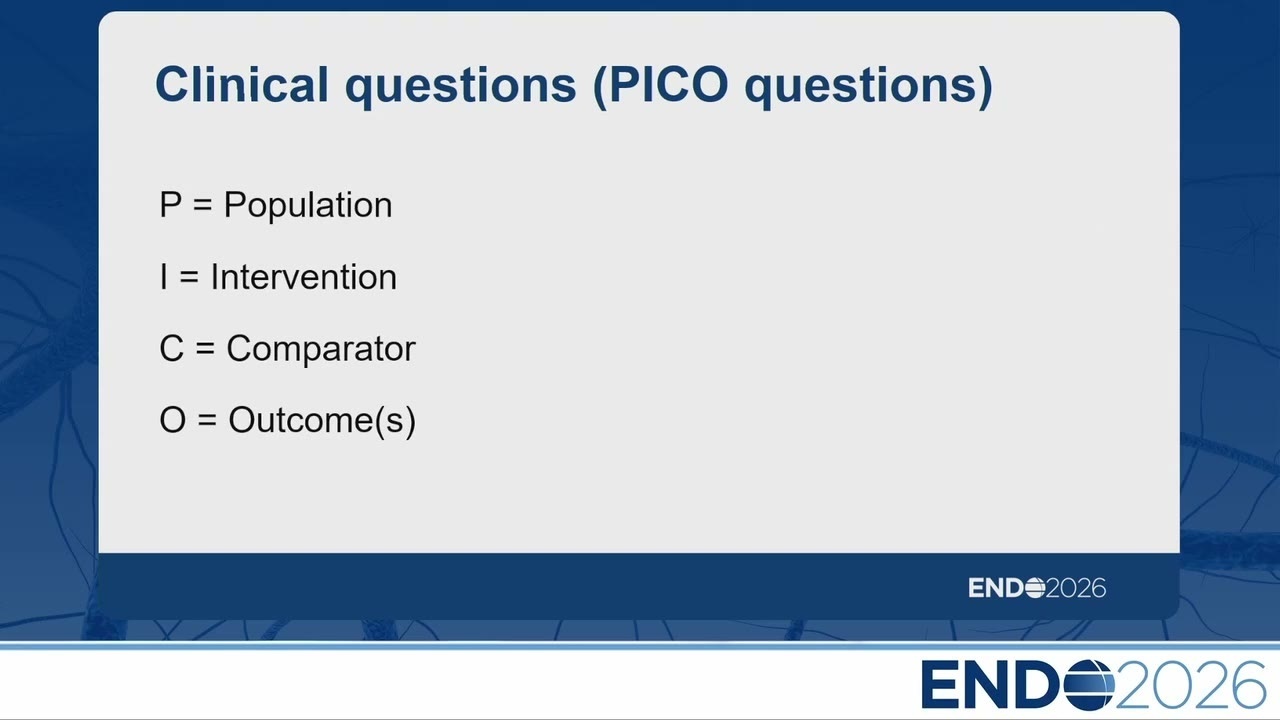 Clinical questions (PICO questions)

P = Population

I = Intervention

C = Comparator

O = Outcome(s)

ENDO2026

ENDO2026